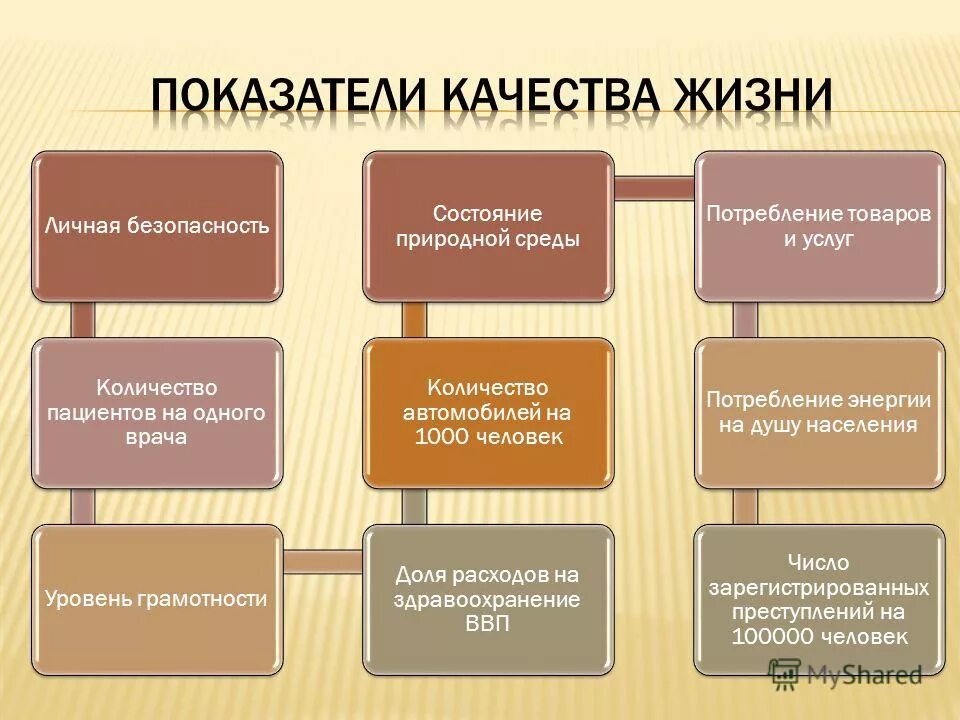 ПОКАЗАТЕЛИ КАЧЕСТВА ЖИЗНИ

Личная безопасность

Количество пациентов на одного врача

Уровень грамотности

Состояние природной среды

Количество автомобилей на 1000 человек

Доля расходов на здравоохранение ВВП

Потребление товаров и услуг

Потребление энергии на душу населения

Число зарегистрированных преступлений на 100000 человек

MyShared